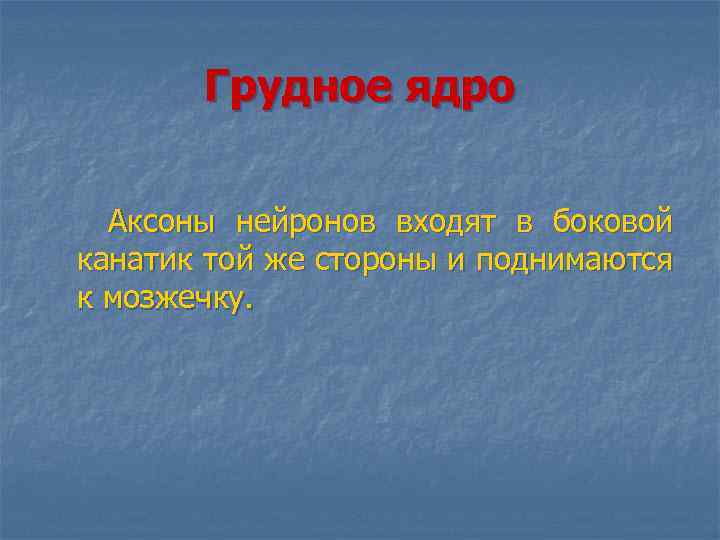 Грудное ядро

Аксоны нейронов входят в боковой канатик той же стороны и поднимаются к мозжечку.